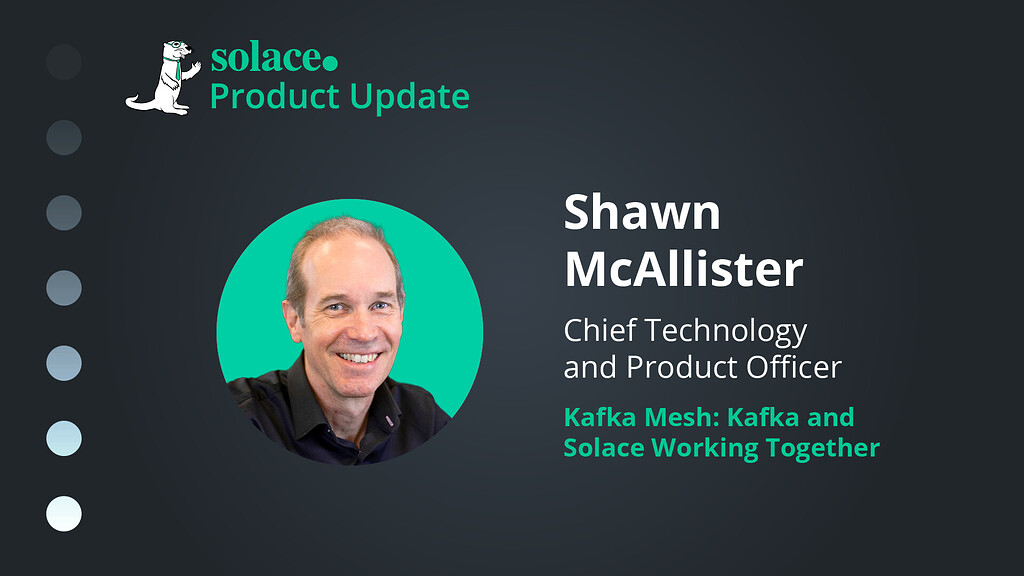 solace.
Product Update

Shawn McAllister

Chief Technology and Product Officer

Kafka Mesh: Kafka and Solace Working Together